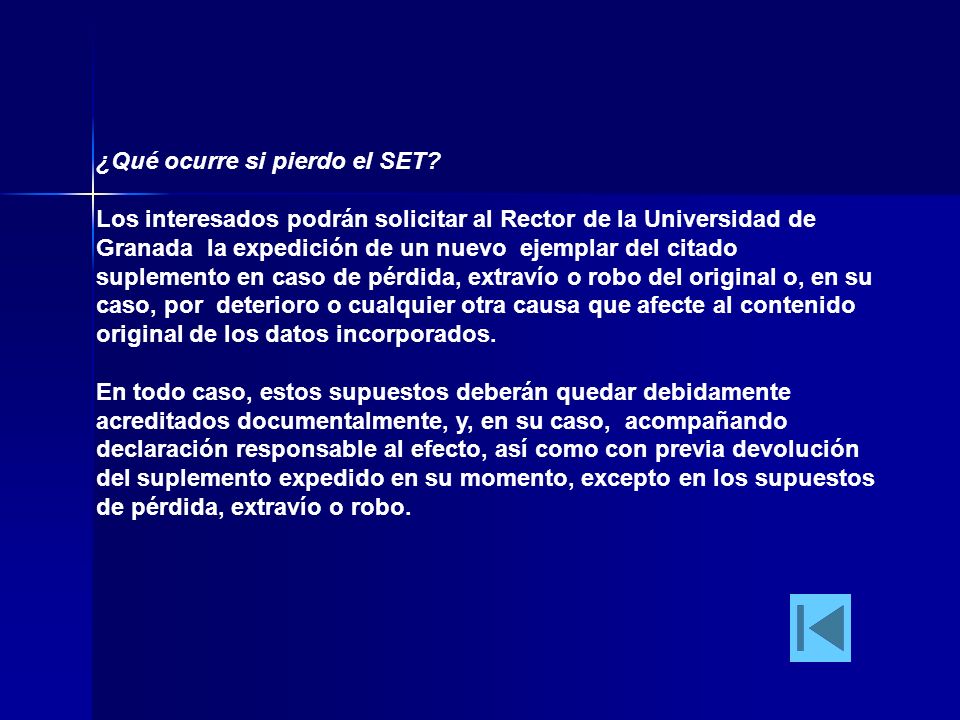 ¿Qué ocurre si pierdo el SET?

Los interesados podrán solicitar al Rector de la Universidad de Granada la expedición de un nuevo ejemplar del citado suplemento en caso de pérdida, extravío o robo del original o, en su caso, por deterioro o cualquier otra causa que afecte al contenido original de los datos incorporados.

En todo caso, estos supuestos deberán quedar debidamente acreditados documentalmente, y, en su caso, acompañando declaración responsable al efecto, así como con previa devolución del suplemento expedido en su momento, excepto en los supuestos de pérdida, extravío o robo.